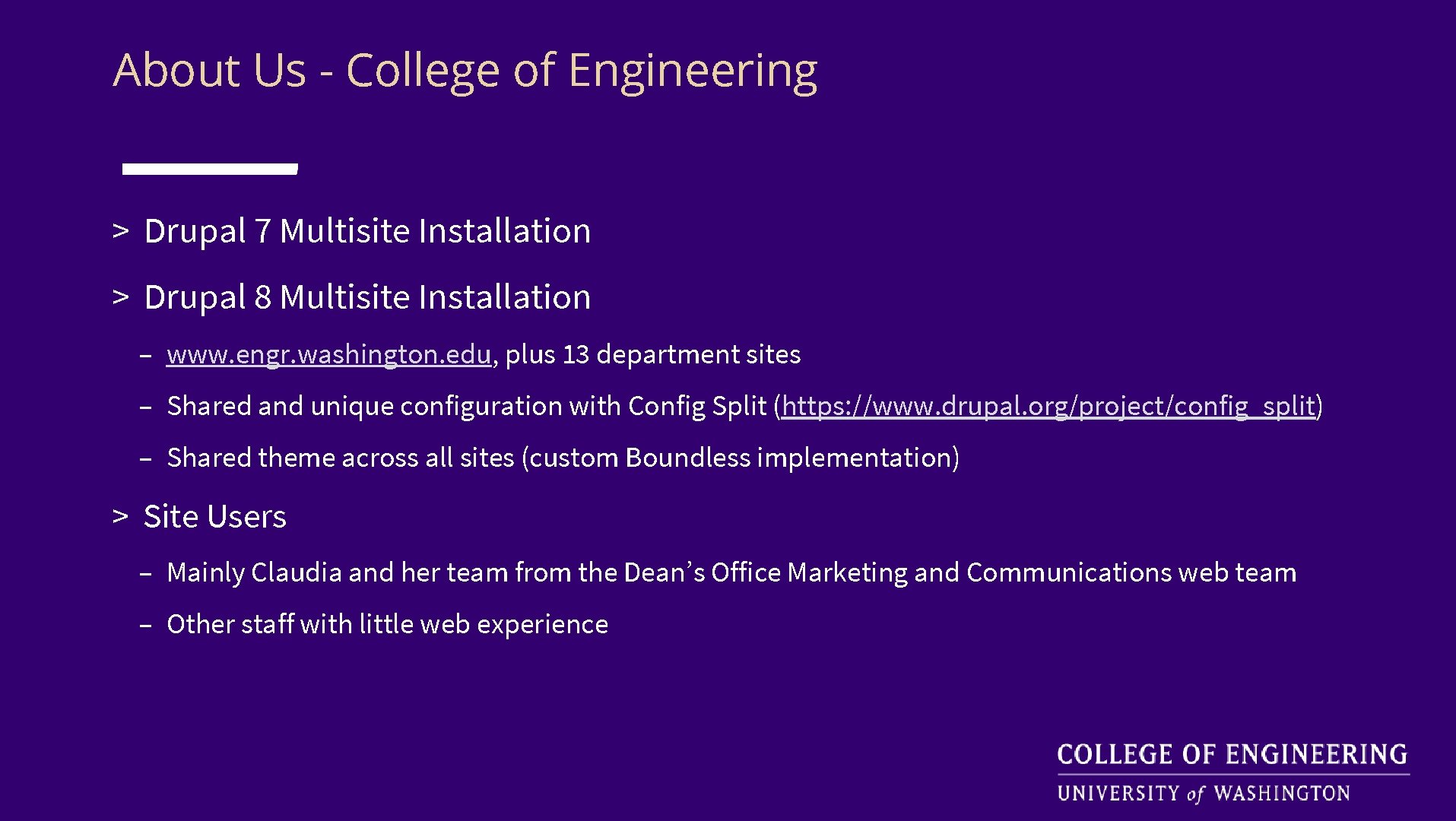 About Us - College of Engineering

> Drupal 7 Multisite Installation

> Drupal 8 Multisite Installation

– www.engr.washington.edu, plus 13 department sites

– Shared and unique configuration with Config Split (https://www.drupal.org/project/config_split)

– Shared theme across all sites (custom Boundless implementation)

> Site Users

– Mainly Claudia and her team from the Dean's Office Marketing and Communications web team

– Other staff with little web experience

COLLEGE OF ENGINEERING
UNIVERSITY of WASHINGTON